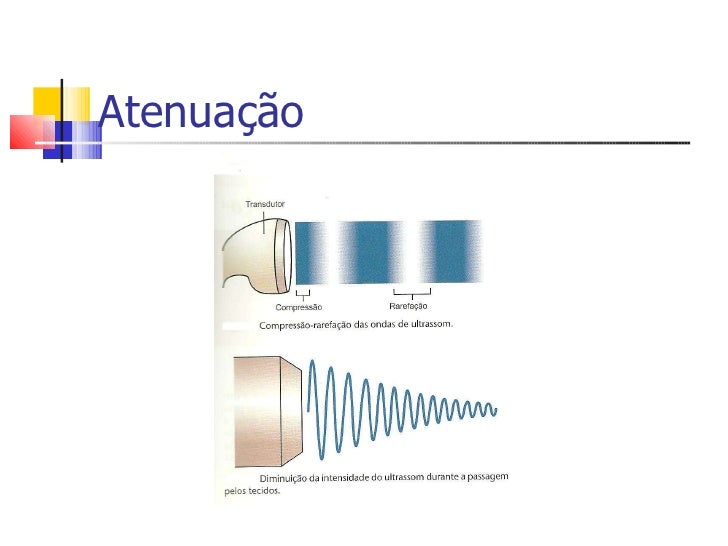 Atenuação

Transdutor

Compressão

Rarefação

Compressão-rarefação das ondas de ultrassom.

Diminuição da intensidade do ultrassom durante a passagem pelos tecidos.